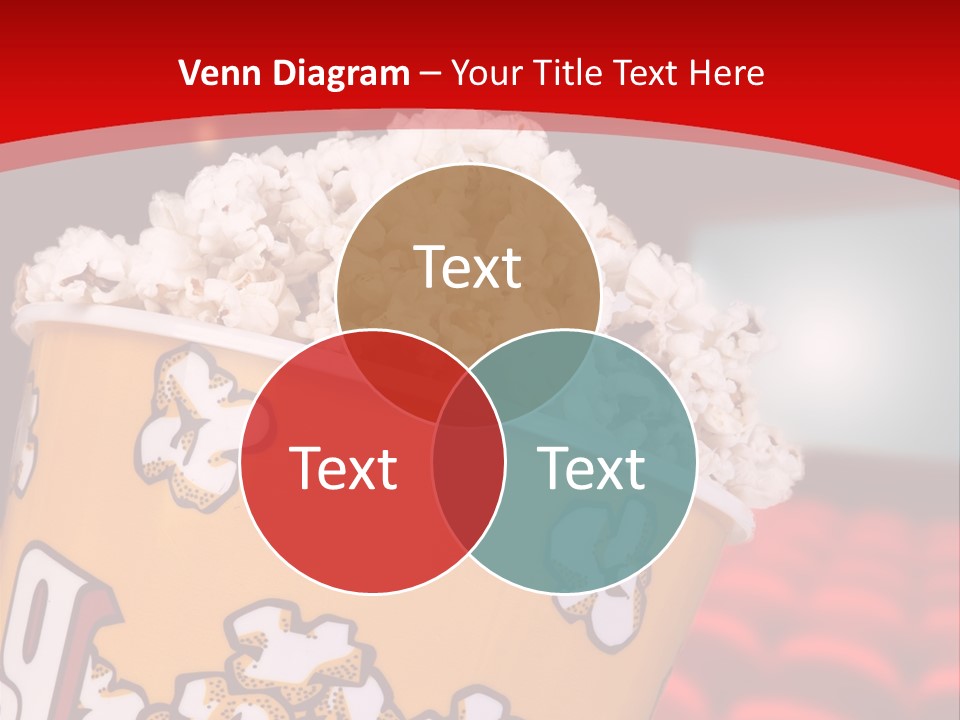 Venn Diagram – Your Title Text Here

Text

Text

Text